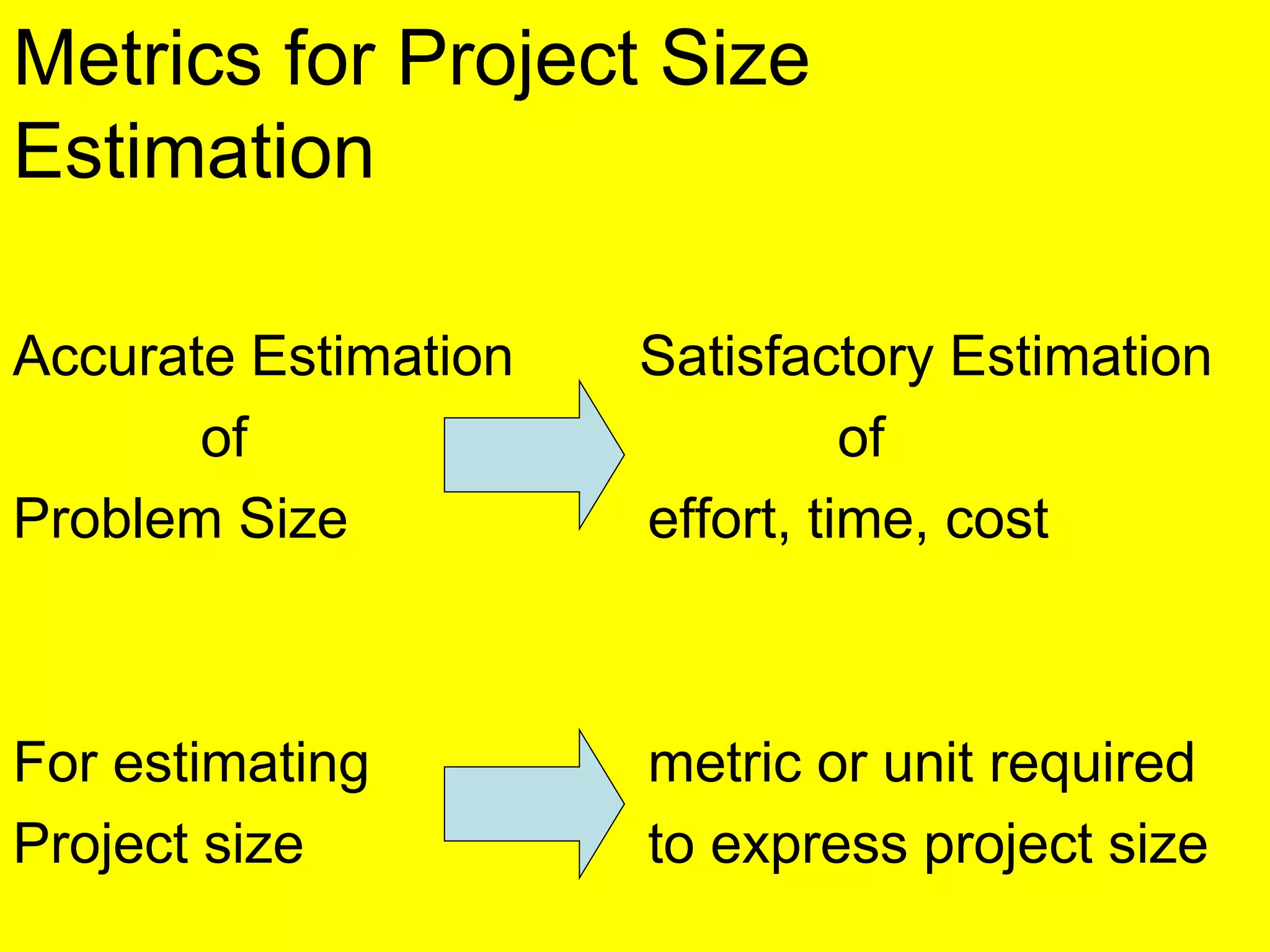 Metrics for Project Size Estimation

Accurate Estimation
of
Problem Size

Satisfactory Estimation
of
effort, time, cost

For estimating
Project size

metric or unit required
to express project size